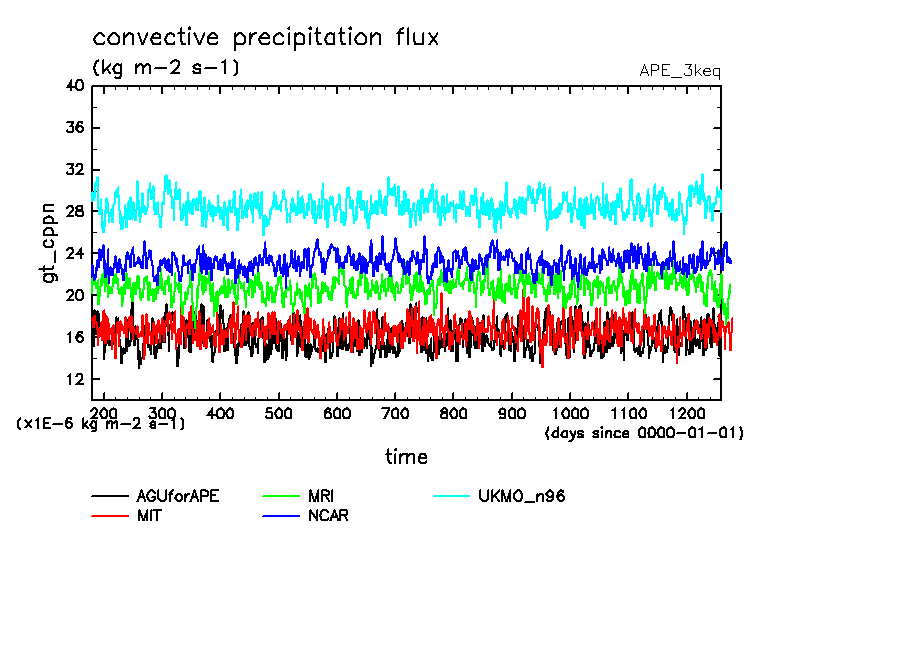 convective precipitation flux

(kg m-2 s-1)

APE_3keq

40
36
32
28
24
20
16
12

gt_cppn

200 300 400 500 600 700 800 900 1000 1100 1200

(x1E-6 kg m-2 s-1)

(days since 0000-01-01)

time

AGUforAPE
MIT
MRI
NCAR
UKMO_n96